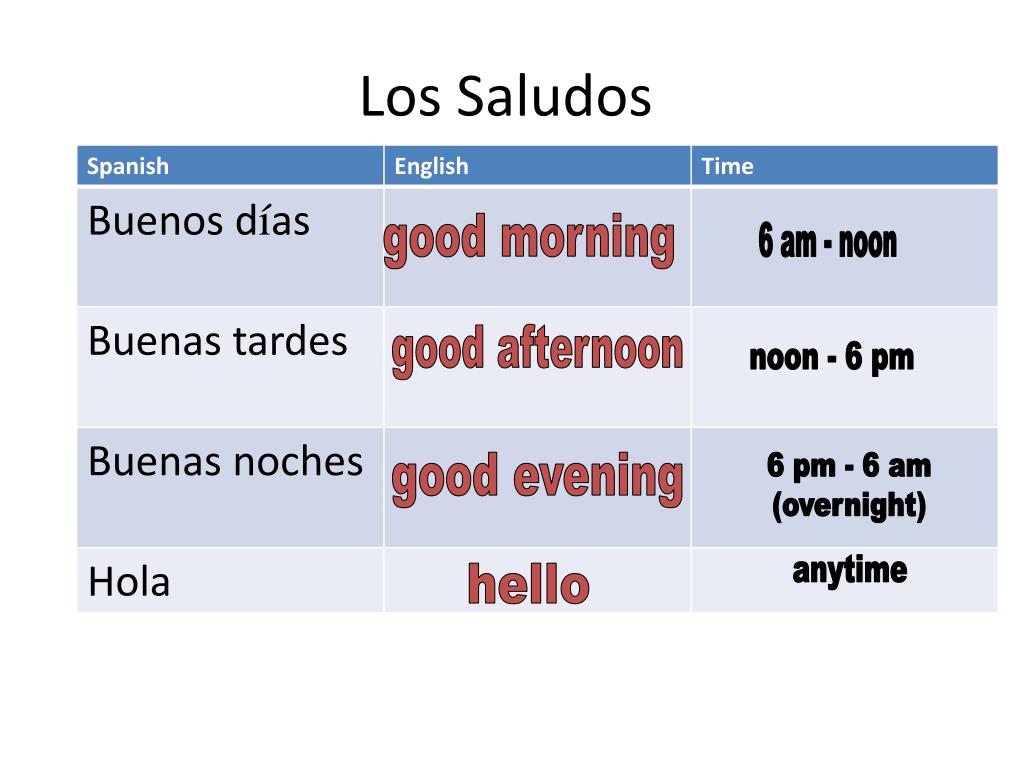 Los Saludos

| Spanish | English | Time |
|---|---|---|
| Buenos días | good morning | 6 am - noon |
| Buenas tardes | good afternoon | noon - 6 pm |
| Buenas noches | good evening | 6 pm - 6 am (overnight) |
| Hola | hello | anytime |